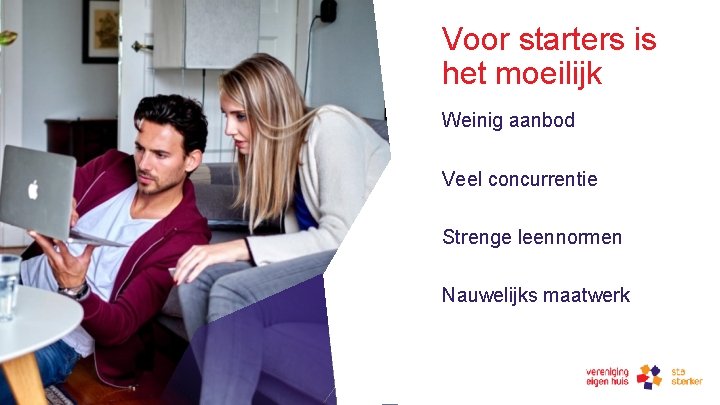 Voor starters is het moeilijk

Weinig aanbod

Veel concurrentie

Strenge leennormen

Nauwelijks maatwerk

vereniging eigen huis

sta sterker